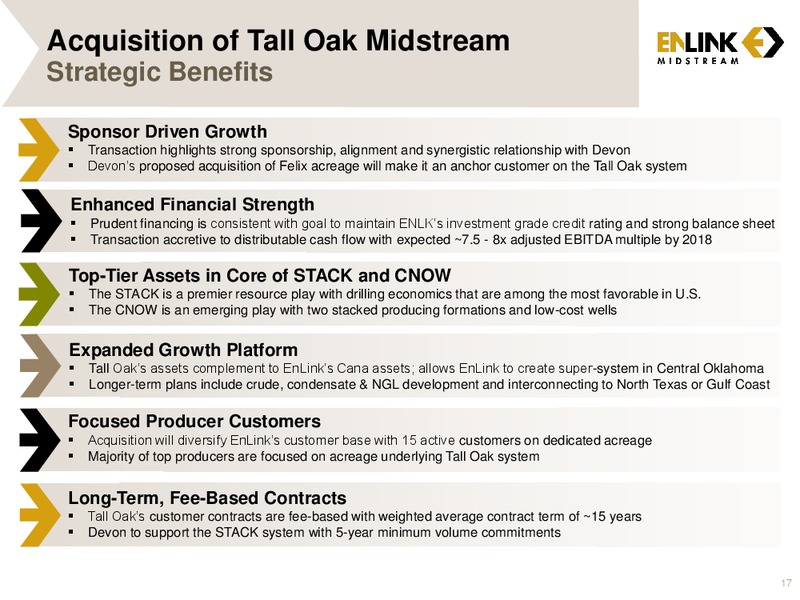 Acquisition of Tall Oak Midstream
Strategic Benefits

ENLINK MIDSTREAM

Sponsor Driven Growth
▪ Transaction highlights strong sponsorship, alignment and synergistic relationship with Devon
▪ Devon's proposed acquisition of Felix acreage will make it an anchor customer on the Tall Oak system

Enhanced Financial Strength
▪ Prudent financing is consistent with goal to maintain ENLK's investment grade credit rating and strong balance sheet
▪ Transaction accretive to distributable cash flow with expected ~7.5 - 8x adjusted EBITDA multiple by 2018

Top-Tier Assets in Core of STACK and CNOW
▪ The STACK is a premier resource play with drilling economics that are among the most favorable in U.S.
▪ The CNOW is an emerging play with two stacked producing formations and low-cost wells

Expanded Growth Platform
▪ Tall Oak's assets complement to EnLink's Cana assets; allows EnLink to create super-system in Central Oklahoma
▪ Longer-term plans include crude, condensate & NGL development and interconnecting to North Texas or Gulf Coast

Focused Producer Customers
▪ Acquisition will diversify EnLink's customer base with 15 active customers on dedicated acreage
▪ Majority of top producers are focused on acreage underlying Tall Oak system

Long-Term, Fee-Based Contracts
▪ Tall Oak's customer contracts are fee-based with weighted average contract term of ~15 years
▪ Devon to support the STACK system with 5-year minimum volume commitments

17